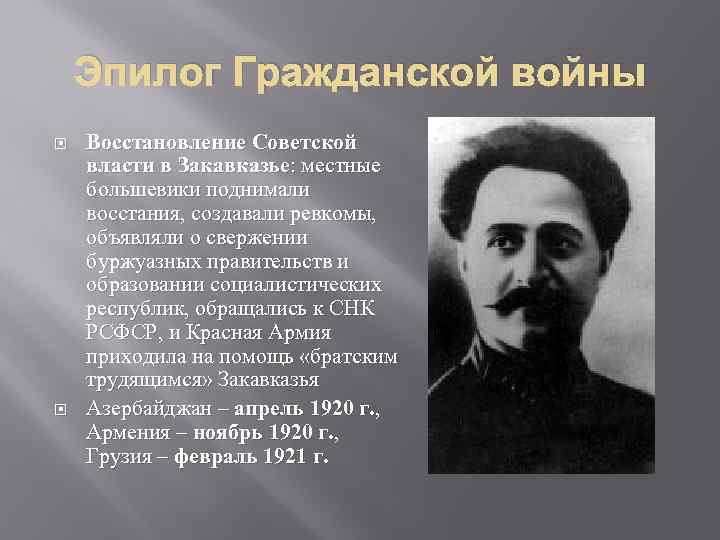 Эпилог Гражданской войны

Восстановление Советской власти в Закавказье: местные большевики поднимали восстания, создавали ревкомы, объявляли о свержении буржуазных правительств и образовании социалистических республик, обращались к СНК РСФСР, и Красная Армия приходила на помощь «братским трудящимся» Закавказья

Азербайджан – апрель 1920 г., Армения – ноябрь 1920 г., Грузия – февраль 1921 г.